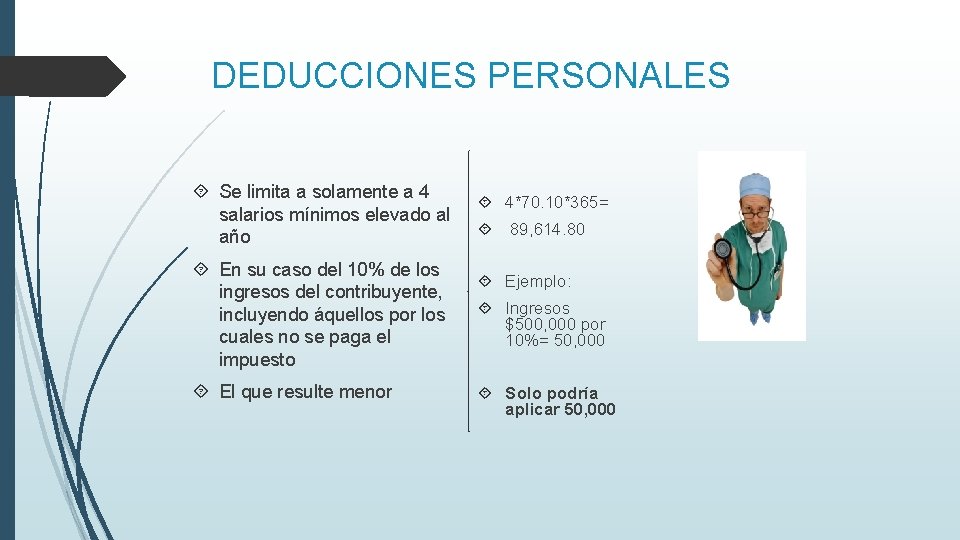 DEDUCCIONES PERSONALES

Se limita a solamente a 4 salarios mínimos elevado al año

En su caso del 10% de los ingresos del contribuyente, incluyendo áquellos por los cuales no se paga el impuesto

El que resulte menor

4*70.10*365=

89,614.80

Ejemplo:

Ingresos $500,000 por 10%= 50,000

Solo podría aplicar 50,000